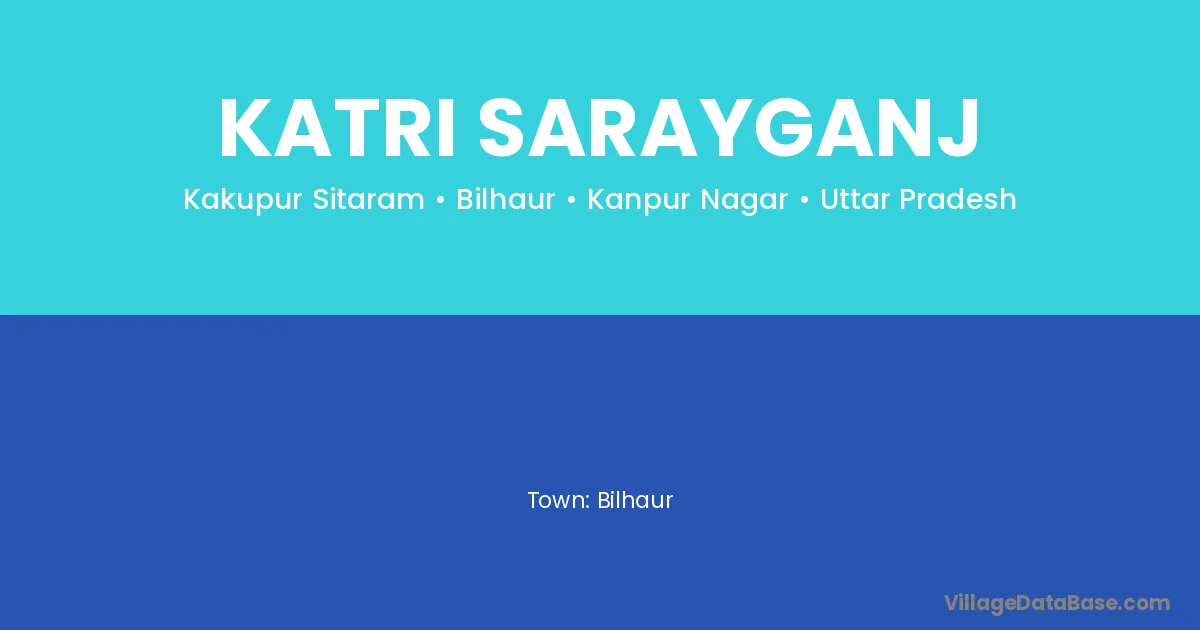 KATRI SARAYGANJ

Kakupur Sitaram • Bilhaur • Kanpur Nagar • Uttar Pradesh

Town: Bilhaur

VillageDataBase.com